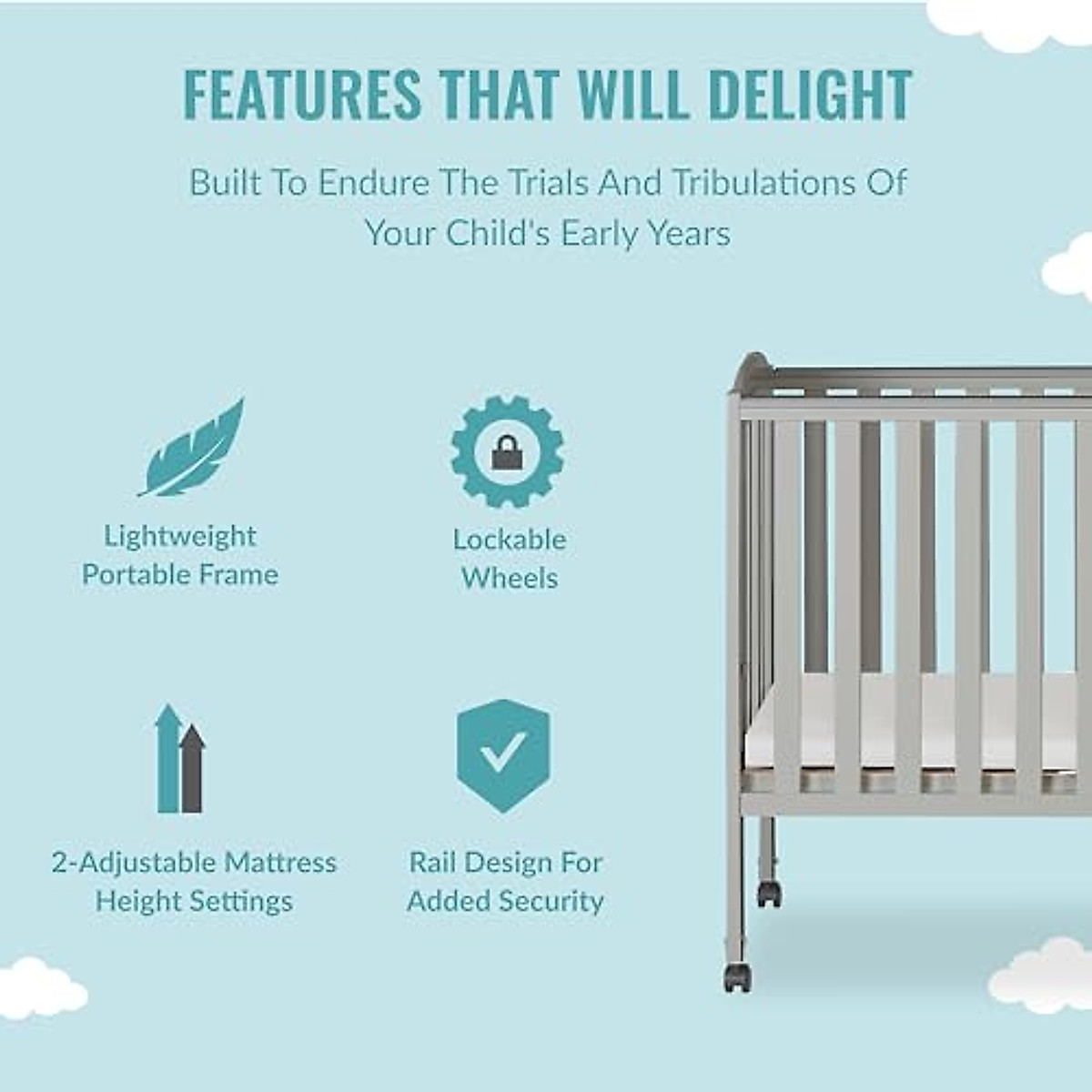 FEATURES THAT WILL DELIGHT

Built To Endure The Trials And Tribulations Of Your Child's Early Years

Lightweight Portable Frame

Lockable Wheels

2-Adjustable Mattress Height Settings

Rail Design For Added Security